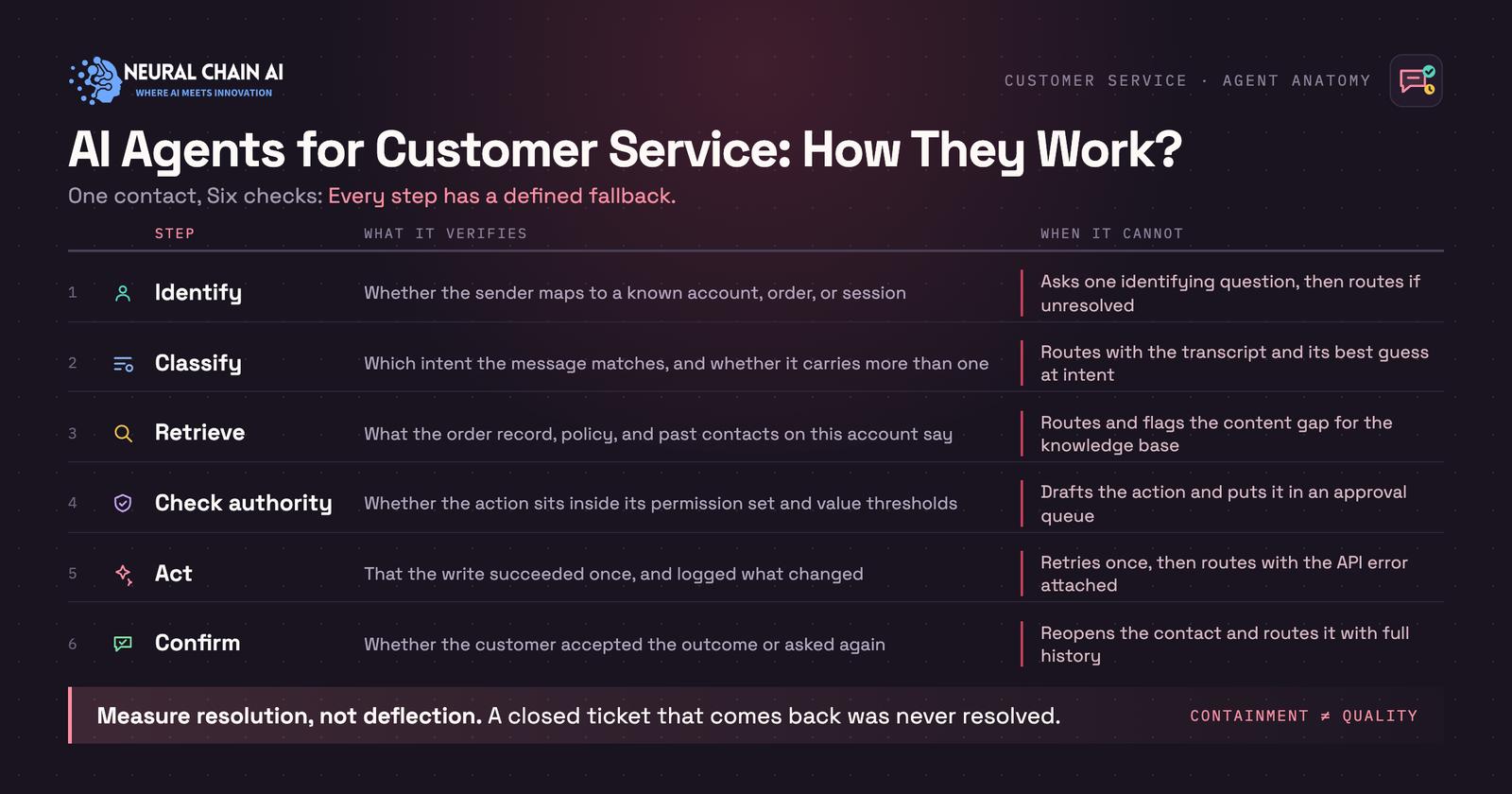 NEURAL CHAIN AI
WHERE AI MEETS INNOVATION

CUSTOMER SERVICE · AGENT ANATOMY

AI Agents for Customer Service: How They Work?

One contact, Six checks: Every step has a defined fallback.

| | STEP | WHAT IT VERIFIES | WHEN IT CANNOT |
|---|---|---|---|
| 1 | Identify | Whether the sender maps to a known account, order, or session | Asks one identifying question, then routes if unresolved |
| 2 | Classify | Which intent the message matches, and whether it carries more than one | Routes with the transcript and its best guess at intent |
| 3 | Retrieve | What the order record, policy, and past contacts on this account say | Routes and flags the content gap for the knowledge base |
| 4 | Check authority | Whether the action sits inside its permission set and value thresholds | Drafts the action and puts it in an approval queue |
| 5 | Act | That the write succeeded once, and logged what changed | Retries once, then routes with the API error attached |
| 6 | Confirm | Whether the customer accepted the outcome or asked again | Reopens the contact and routes it with full history |

Measure resolution, not deflection. A closed ticket that comes back was never resolved.

CONTAINMENT ≠ QUALITY